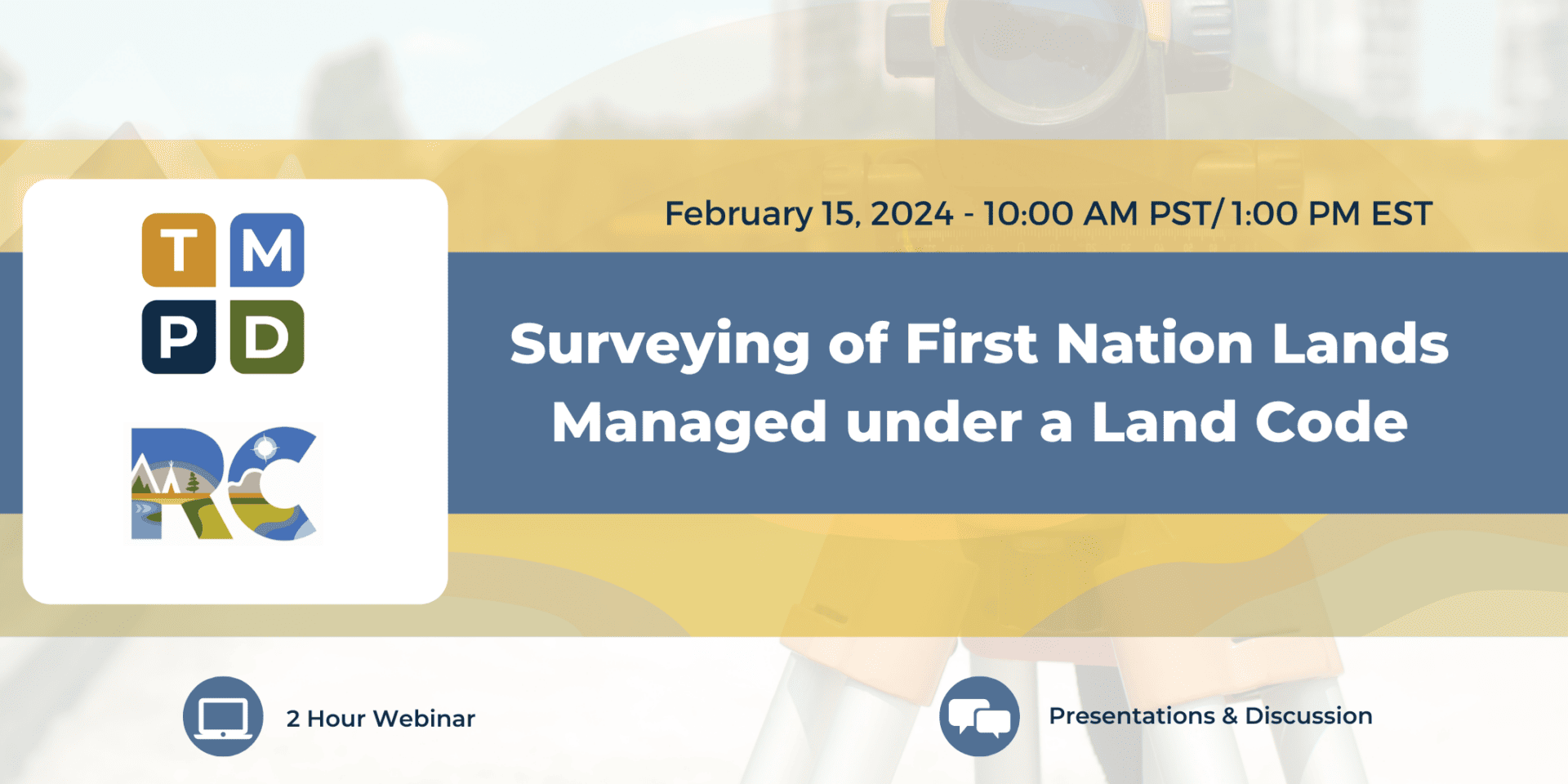 T M
P D

RC

February 15, 2024 - 10:00 AM PST/ 1:00 PM EST

Surveying of First Nation Lands Managed under a Land Code

2 Hour Webinar

Presentations & Discussion